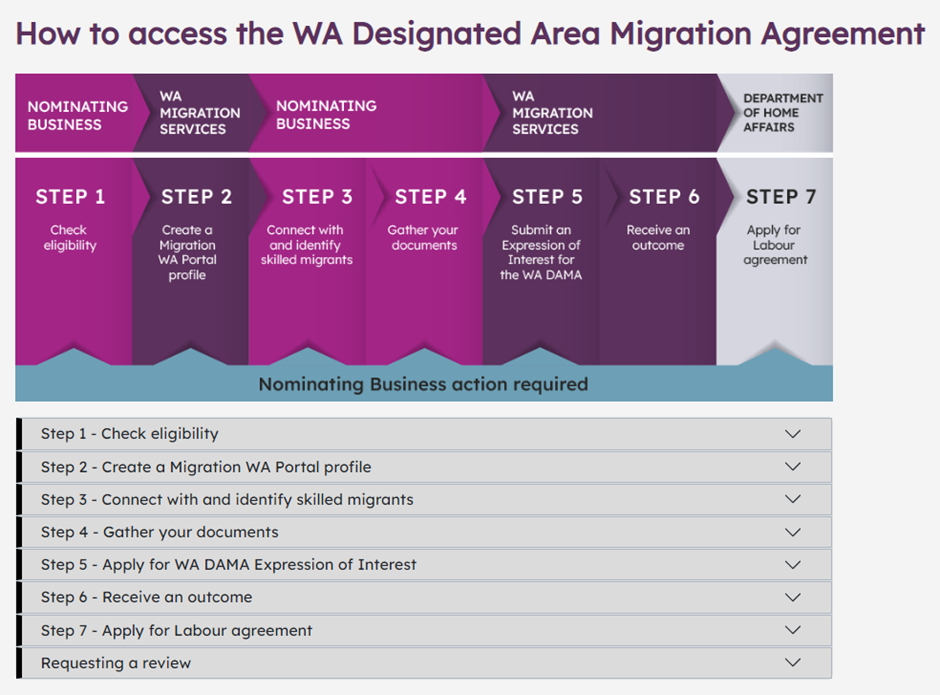 How to access the WA Designated Area Migration Agreement

NOMINATING BUSINESS

WA MIGRATION SERVICES

NOMINATING BUSINESS

WA MIGRATION SERVICES

DEPARTMENT OF HOME AFFAIRS

STEP 1
Check eligibility

STEP 2
Create a Migration WA Portal profile

STEP 3
Connect with and identify skilled migrants

STEP 4
Gather your documents

STEP 5
Submit an Expression of Interest for the WA DAMA

STEP 6
Receive an outcome

STEP 7
Apply for Labour agreement

Nominating Business action required

Step 1 - Check eligibility

Step 2 - Create a Migration WA Portal profile

Step 3 - Connect with and identify skilled migrants

Step 4 - Gather your documents

Step 5 - Apply for WA DAMA Expression of Interest

Step 6 - Receive an outcome

Step 7 - Apply for Labour agreement

Requesting a review